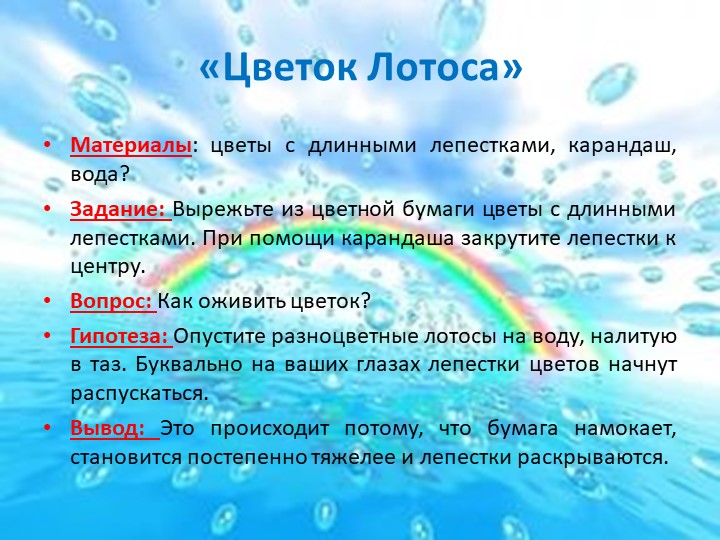 «Цветок Лотоса»

• Материалы: цветы с длинными лепестками, карандаш, вода?

• Задание: Вырежьте из цветной бумаги цветы с длинными лепестками. При помощи карандаша закрутите лепестки к центру.

• Вопрос: Как оживить цветок?

• Гипотеза: Опустите разноцветные лотосы на воду, налитую в таз. Буквально на ваших глазах лепестки цветов начнут распускаться.

• Вывод: Это происходит потому, что бумага намокает, становится постепенно тяжелее и лепестки раскрываются.